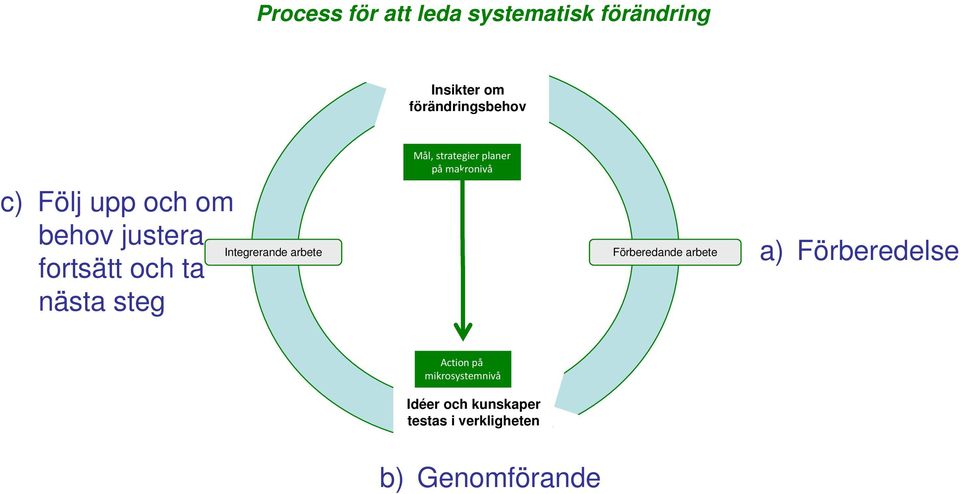 Process för att leda systematisk förändring

Insikter om förändringsbehov

Mål, strategier planer på makronivå

c) Följ upp och om behov justera fortsätt och ta nästa steg

Integrerande arbete

Förberedande arbete

a) Förberedelse

Action på mikrosystemnivå

Idéer och kunskaper testas i verkligheten

b) Genomförande